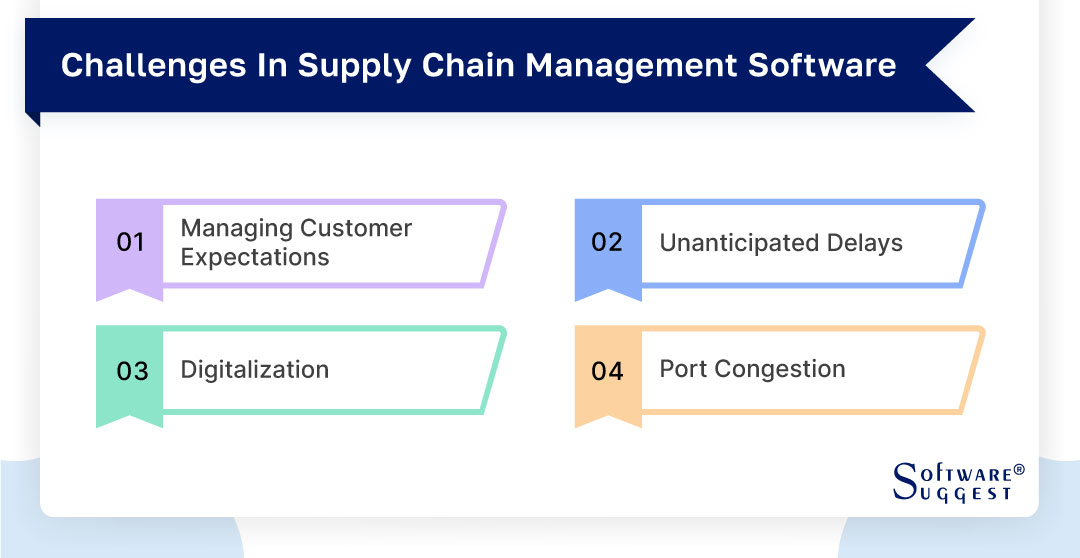 Challenges In Supply Chain Management Software

01 Managing Customer Expectations

02 Unanticipated Delays

03 Digitalization

04 Port Congestion

SOFTWARE® SUGGEST